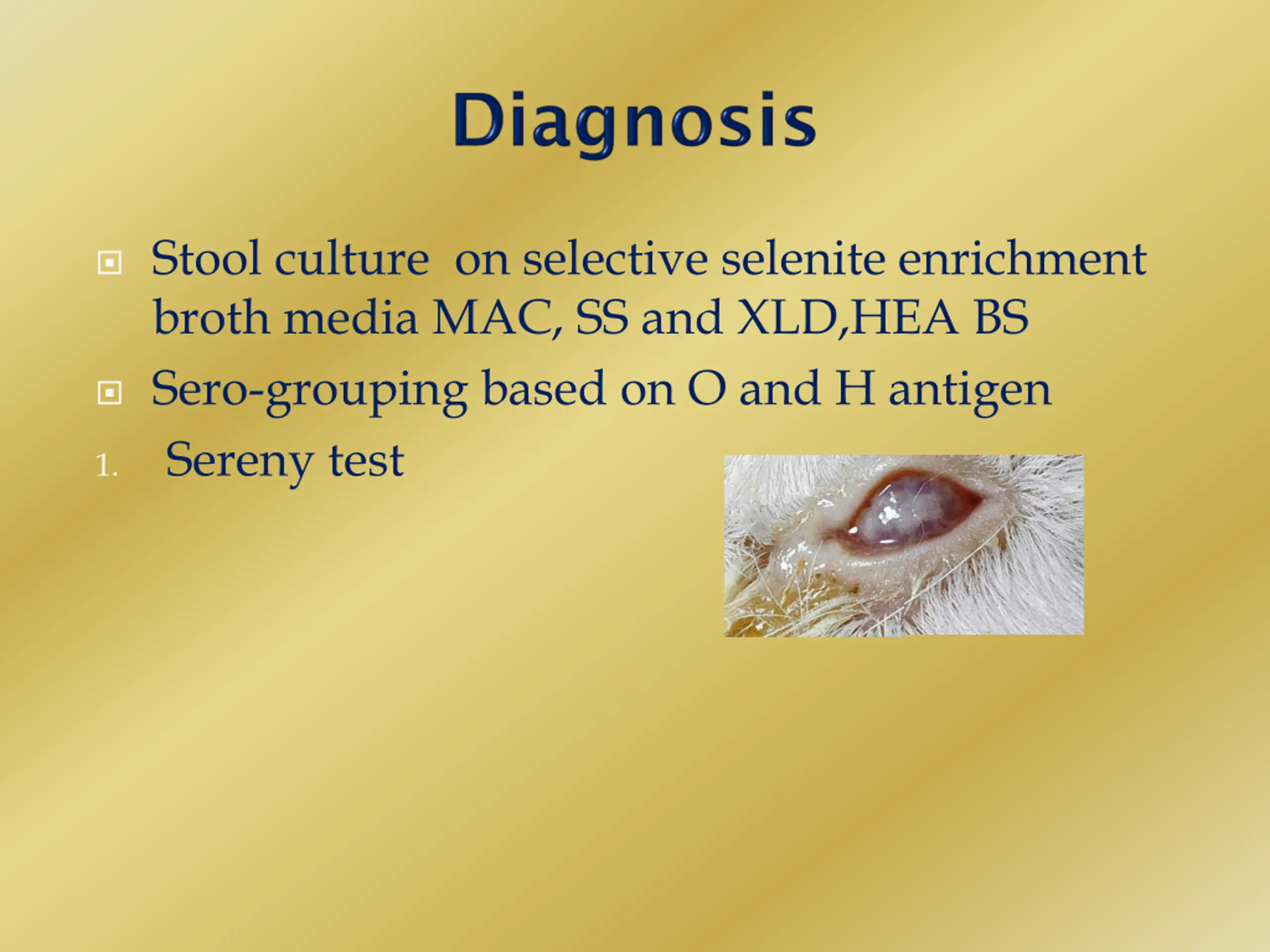 Diagnosis

Stool culture on selective selenite enrichment broth media MAC, SS and XLD,HEA BS

Sero-grouping based on O and H antigen

1. Sereny test